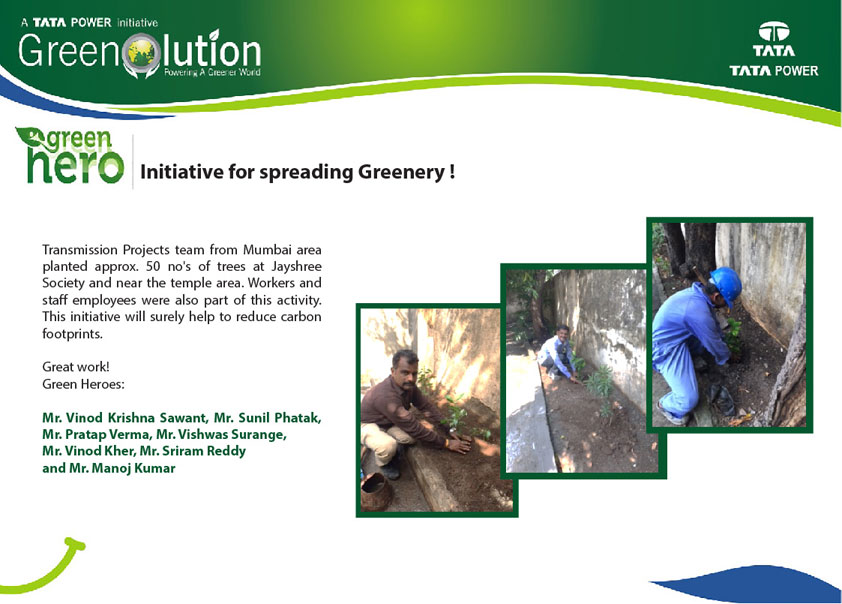 A TATA POWER initiative
Greenolution
Powering A Greener World

TATA
TATA POWER

green hero

Initiative for spreading Greenery !

Transmission Projects team from Mumbai area planted approx. 50 no's of trees at Jayshree Society and near the temple area. Workers and staff employees were also part of this activity. This initiative will surely help to reduce carbon footprints.

Great work!
Green Heroes:

Mr. Vinod Krishna Sawant, Mr. Sunil Phatak, Mr. Pratap Verma, Mr. Vishwas Surange, Mr. Vinod Kher, Mr. Sriram Reddy and Mr. Manoj Kumar